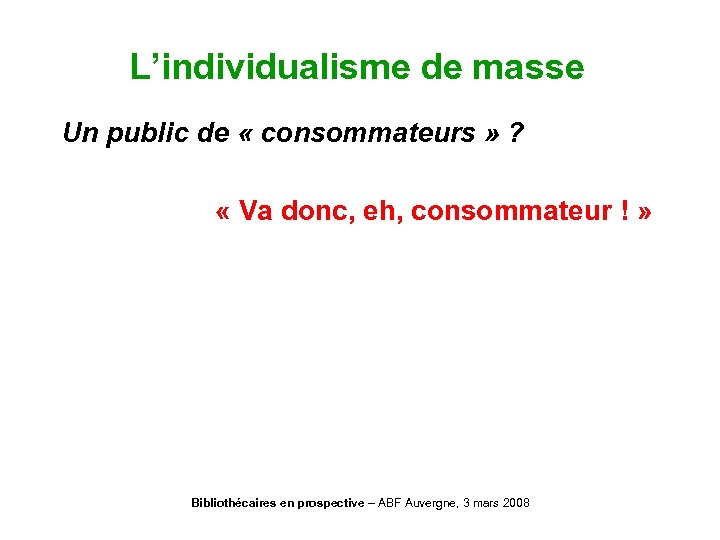 L’individualisme de masse

Un public de « consommateurs » ?

« Va donc, eh, consommateur ! »

Bibliothécaires en prospective – ABF Auvergne, 3 mars 2008